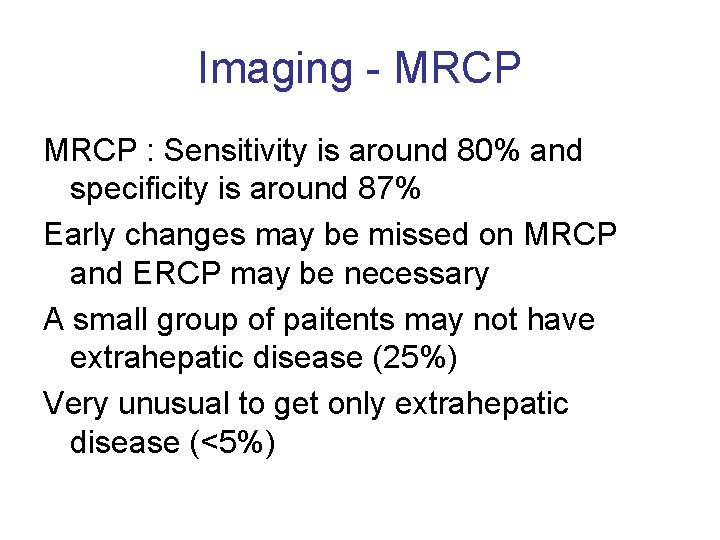 Imaging - MRCP

MRCP : Sensitivity is around 80% and specificity is around 87%

Early changes may be missed on MRCP and ERCP may be necessary

A small group of paitents may not have extrahepatic disease (25%)

Very unusual to get only extrahepatic disease (<5%)